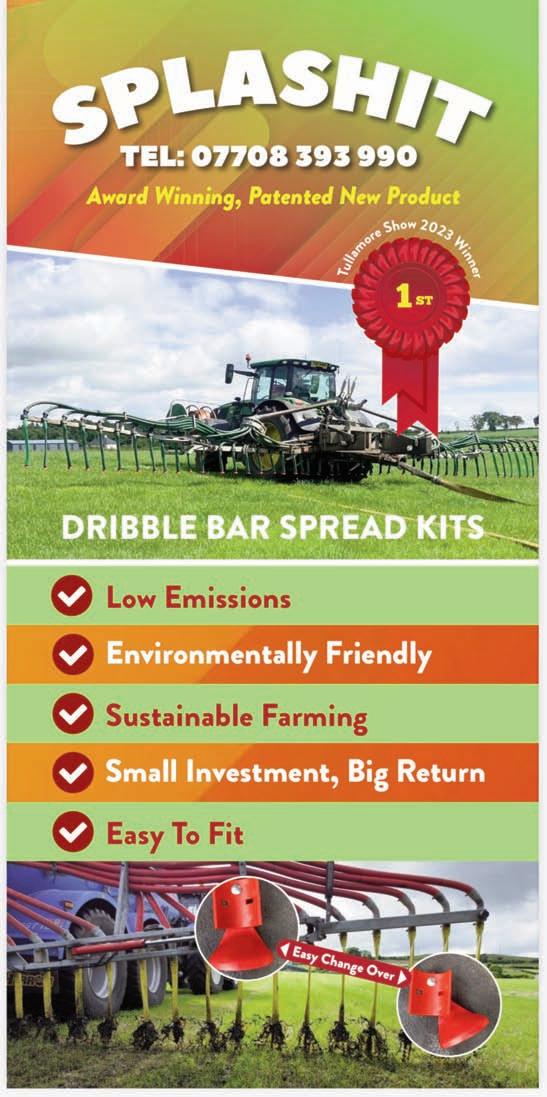 SPLASHIT
TEL: 07708 393 990
Award Winning, Patented New Product

Tullamore Show 2023 Winner
1ST

DRIBBLE BAR SPREAD KITS

Low Emissions
Environmentally Friendly
Sustainable Farming
Small Investment, Big Return
Easy To Fit

Easy Change Over